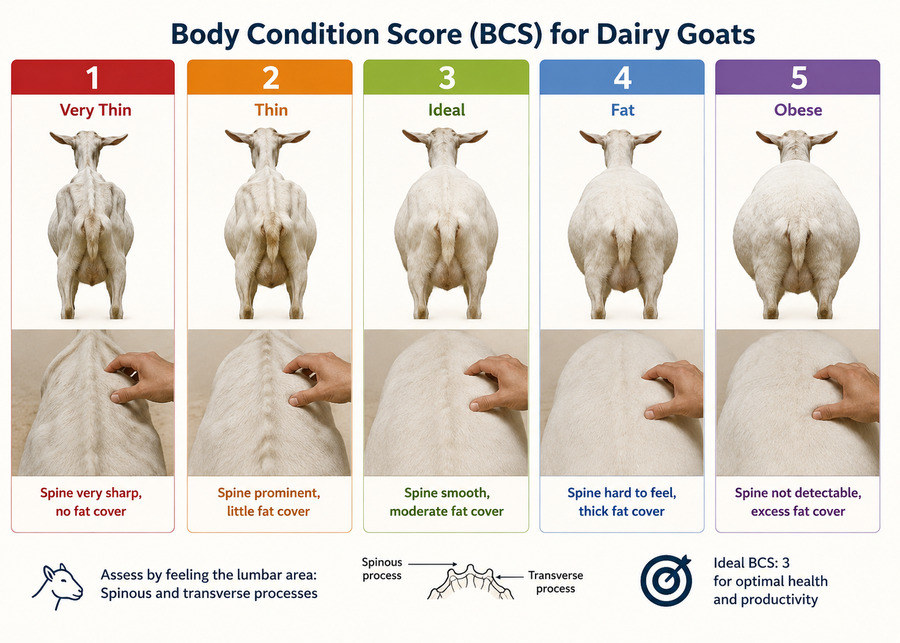 Body Condition Score (BCS) for Dairy Goats

1
Very Thin
Spine very sharp, no fat cover

2
Thin
Spine prominent, little fat cover

3
Ideal
Spine smooth, moderate fat cover

4
Fat
Spine hard to feel, thick fat cover

5
Obese
Spine not detectable, excess fat cover

Assess by feeling the lumbar area: Spinous and transverse processes

Spinous process
Transverse process

Ideal BCS: 3 for optimal health and productivity